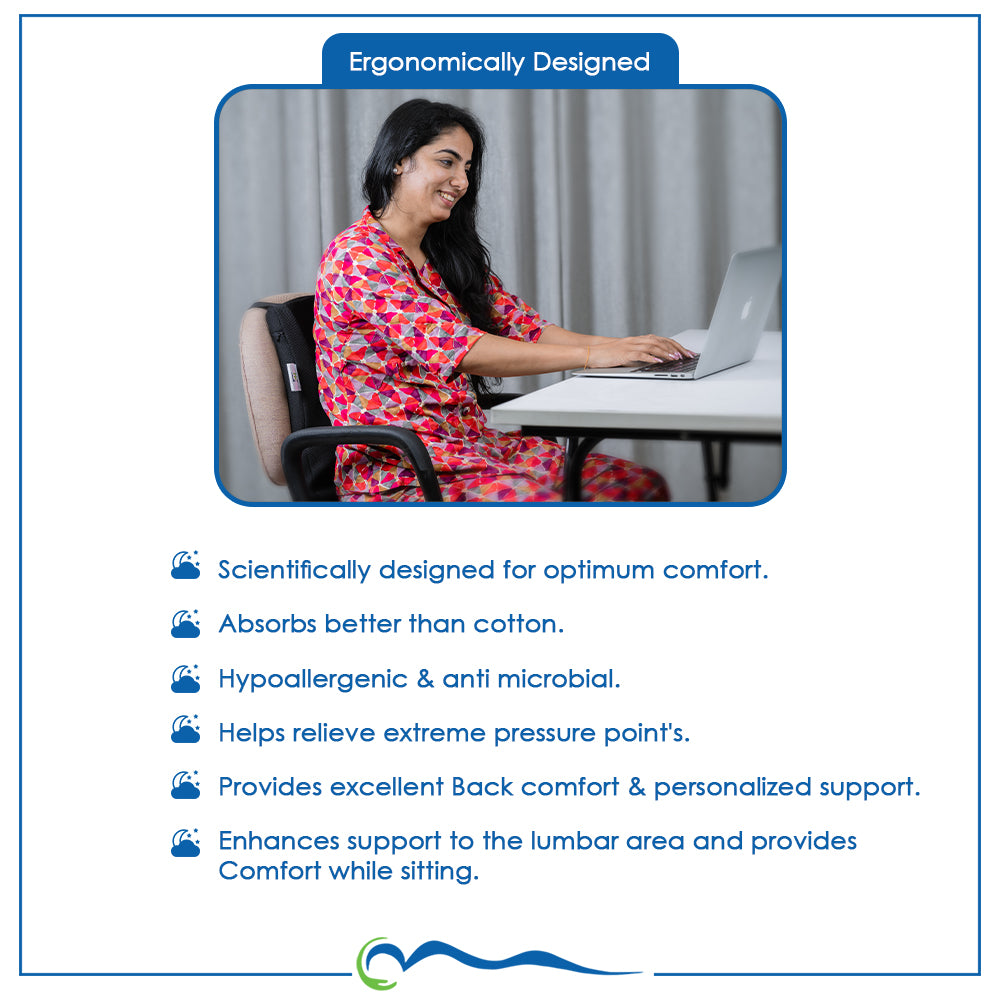 Ergonomically Designed

Scientifically designed for optimum comfort.

Absorbs better than cotton.

Hypoallergenic & anti microbial.

Helps relieve extreme pressure point's.

Provides excellent Back comfort & personalized support.

Enhances support to the lumbar area and provides Comfort while sitting.